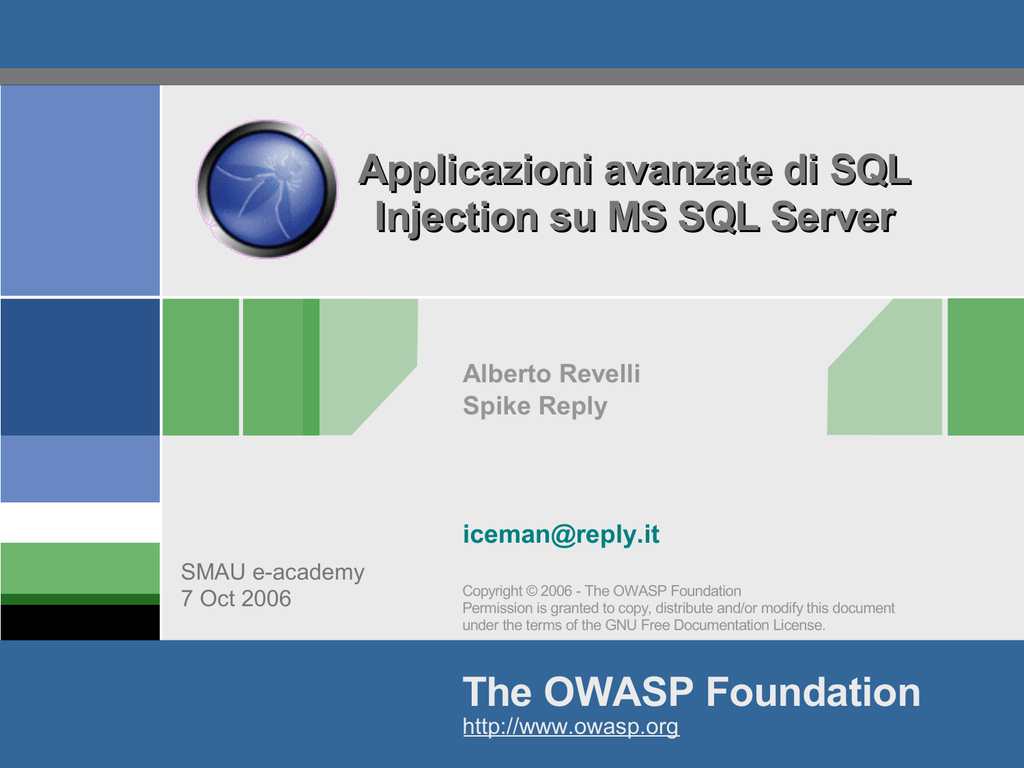 Applicazioni avanzate di SQL Injection su MS SQL Server

Alberto Revelli
Spike Reply

iceman@reply.it

SMAU e-academy
7 Oct 2006

Copyright © 2006 - The OWASP Foundation
Permission is granted to copy, distribute and/or modify this document under the terms of the GNU Free Documentation License.

The OWASP Foundation
http://www.owasp.org